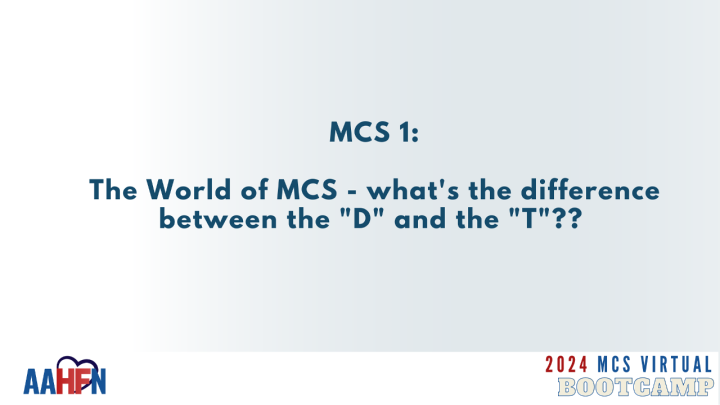 MCS 1:

The World of MCS - what's the difference between the "D" and the "T"??

AAHFN

2024 MCS VIRTUAL BOOTCAMP